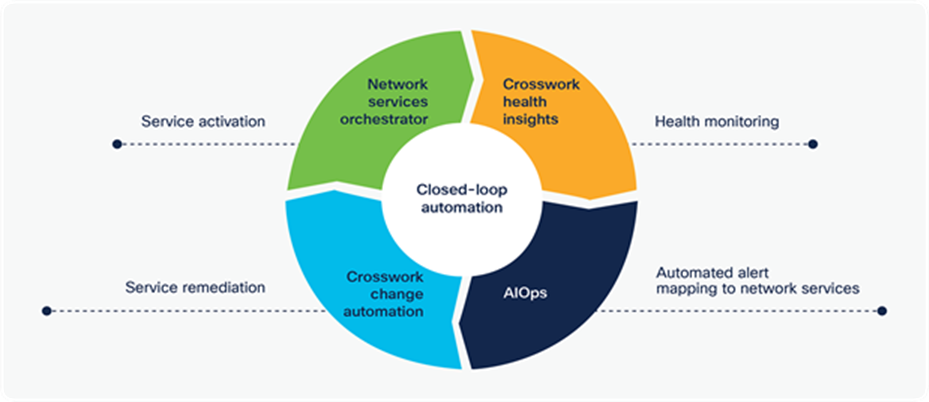 Service activation

Network services orchestrator

Crosswork health insights

Health monitoring

Closed-loop automation

Service remediation

Crosswork change automation

AIOps

Automated alert mapping to network services